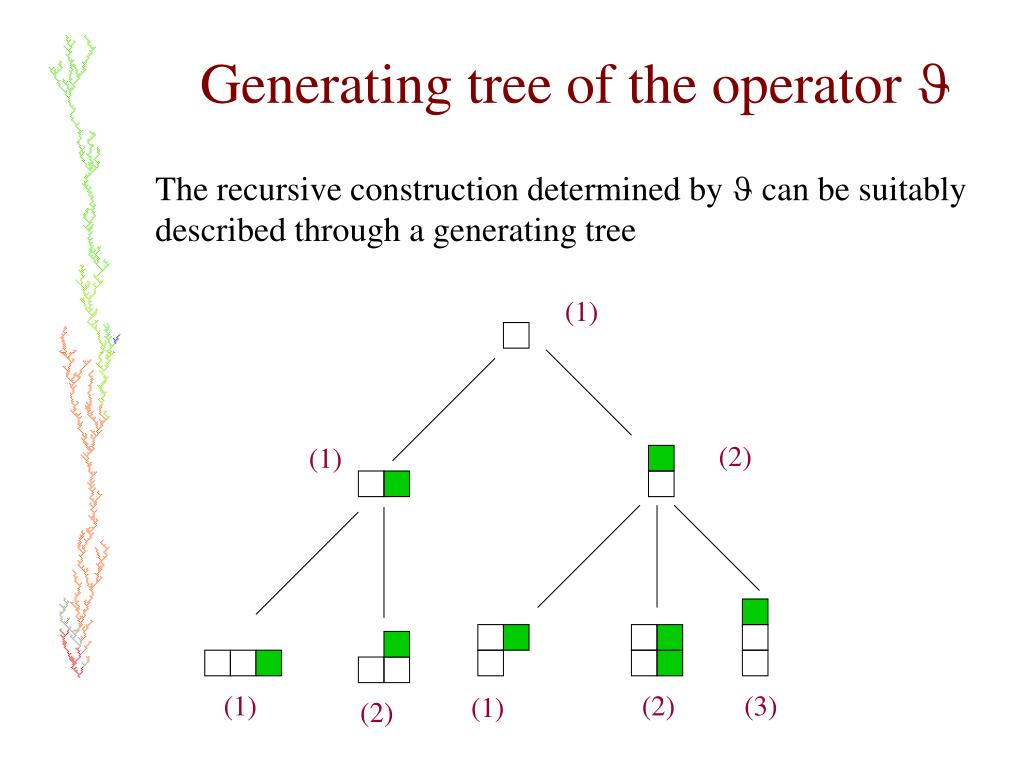 Generating tree of the operator $\vartheta$

The recursive construction determined by $\vartheta$ can be suitably described through a generating tree

(1)

(1)

(2)

(1)

(2)

(1)

(2)

(3)